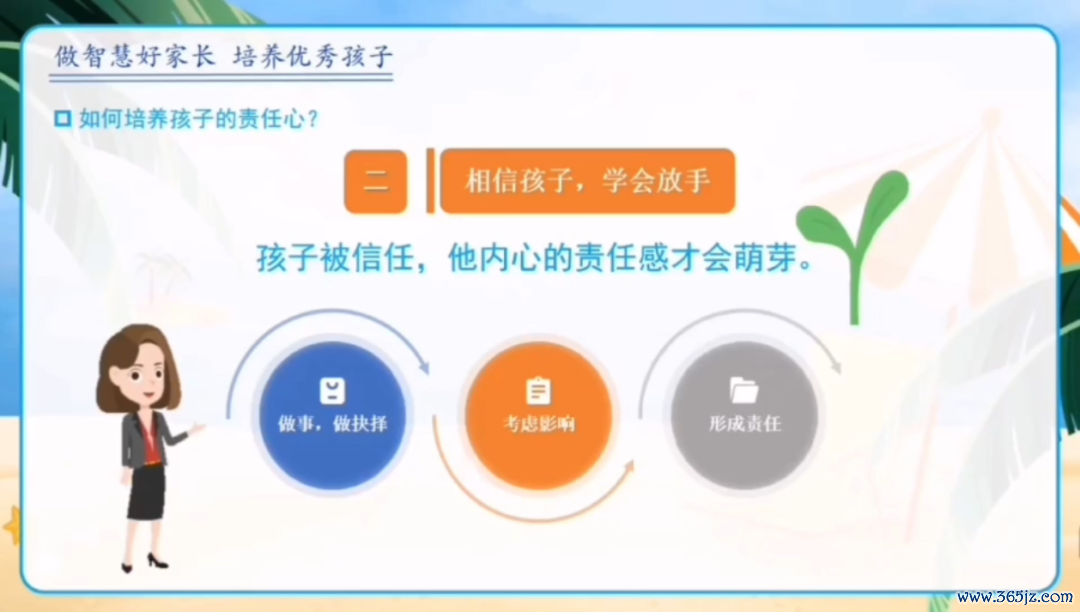 做智慧好家长 培养优秀孩子

如何培养孩子的责任心？

二

相信孩子，学会放手

孩子被信任，他内心的责任感才会萌芽。

做事，做抉择

考虑影响

形成责任

www.365jz.com